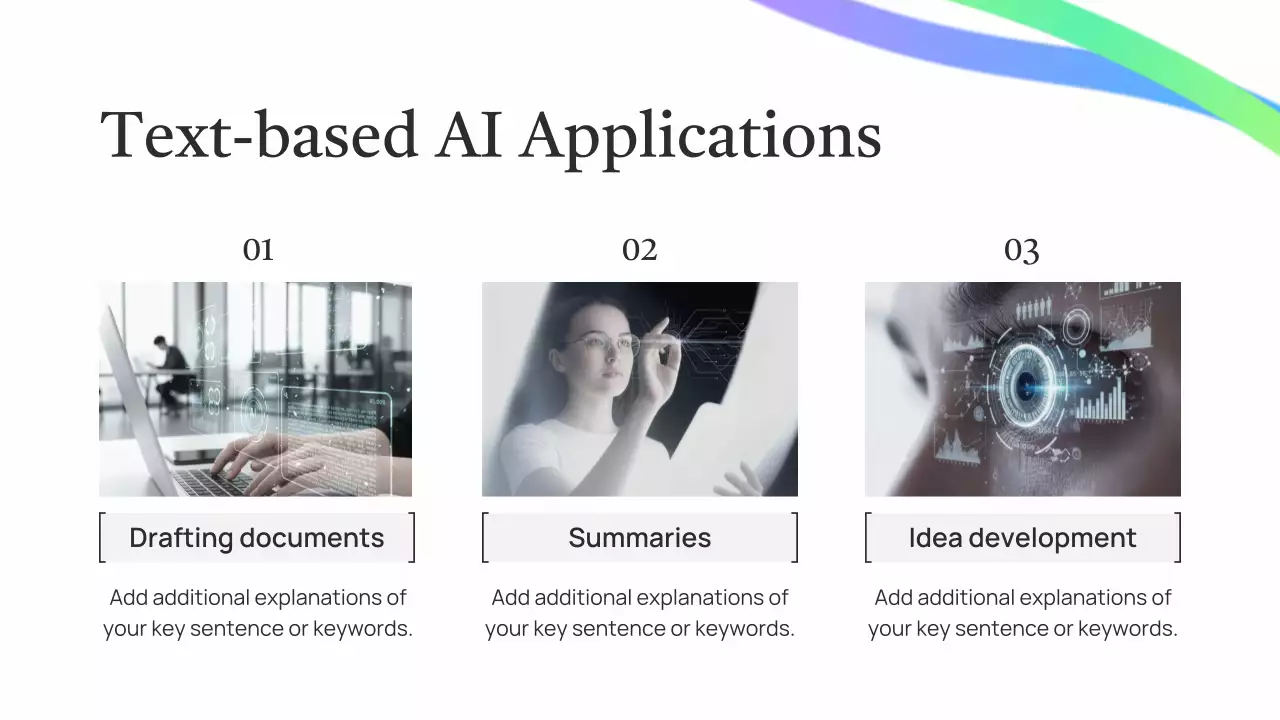 Text-based AI Applications

01

Drafting documents

Add additional explanations of your key sentence or keywords.

02

Summaries

Add additional explanations of your key sentence or keywords.

03

Idea development

Add additional explanations of your key sentence or keywords.